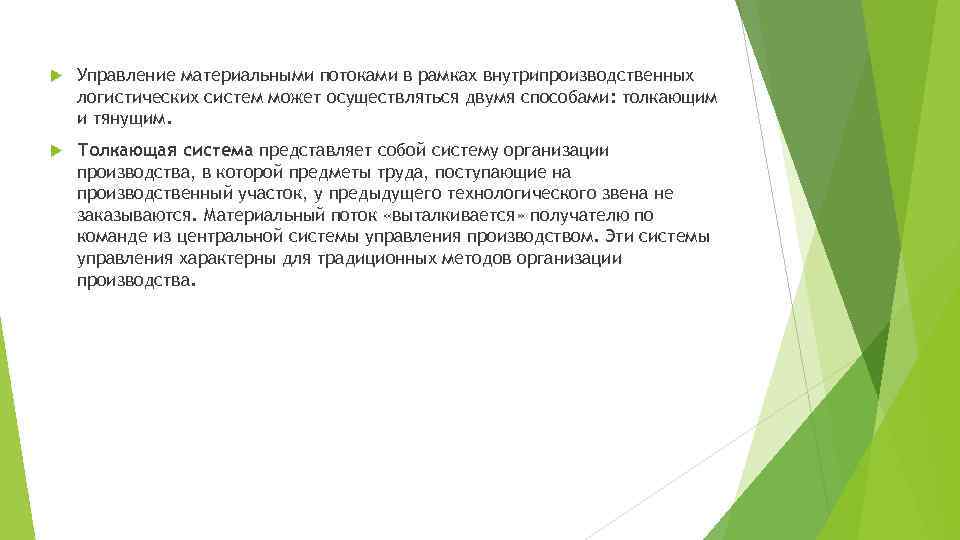 Управление материальными потоками в рамках внутрипроизводственных логистических систем может осуществляться двумя способами: толкающим и тянущим.

Толкающая система представляет собой систему организации производства, в которой предметы труда, поступающие на производственный участок, у предыдущего технологического звена не заказываются. Материальный поток «выталкивается» получателю по команде из центральной системы управления производством. Эти системы управления характерны для традиционных методов организации производства.